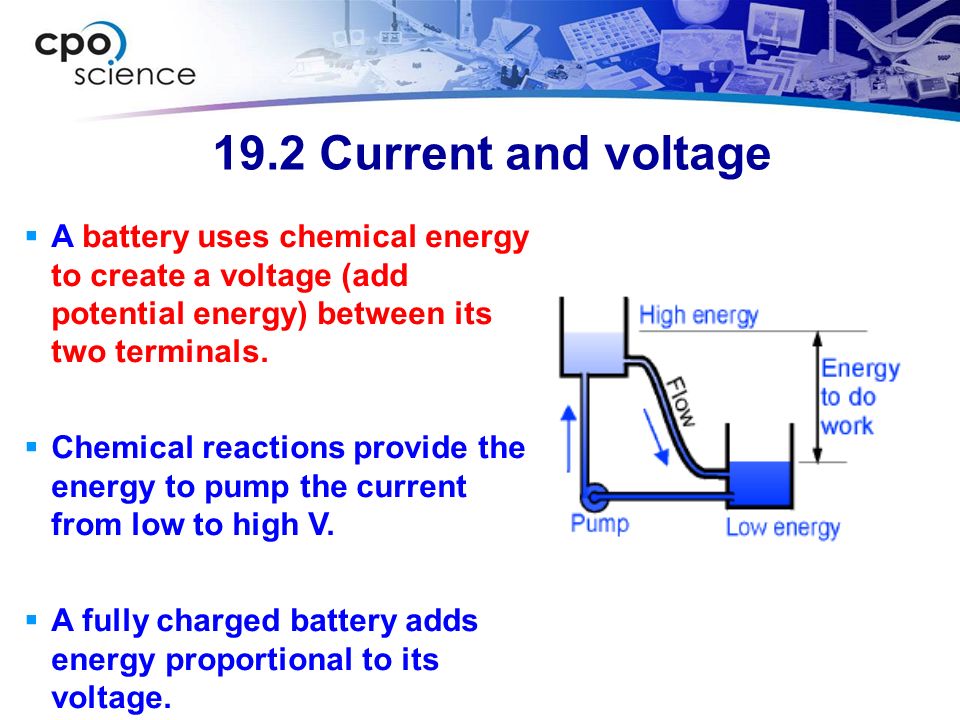 cpo science

19.2 Current and voltage

▪ A battery uses chemical energy to create a voltage (add potential energy) between its two terminals.

▪ Chemical reactions provide the energy to pump the current from low to high V.

▪ A fully charged battery adds energy proportional to its voltage.

High energy
Flow
Energy to do work
Pump
Low energy